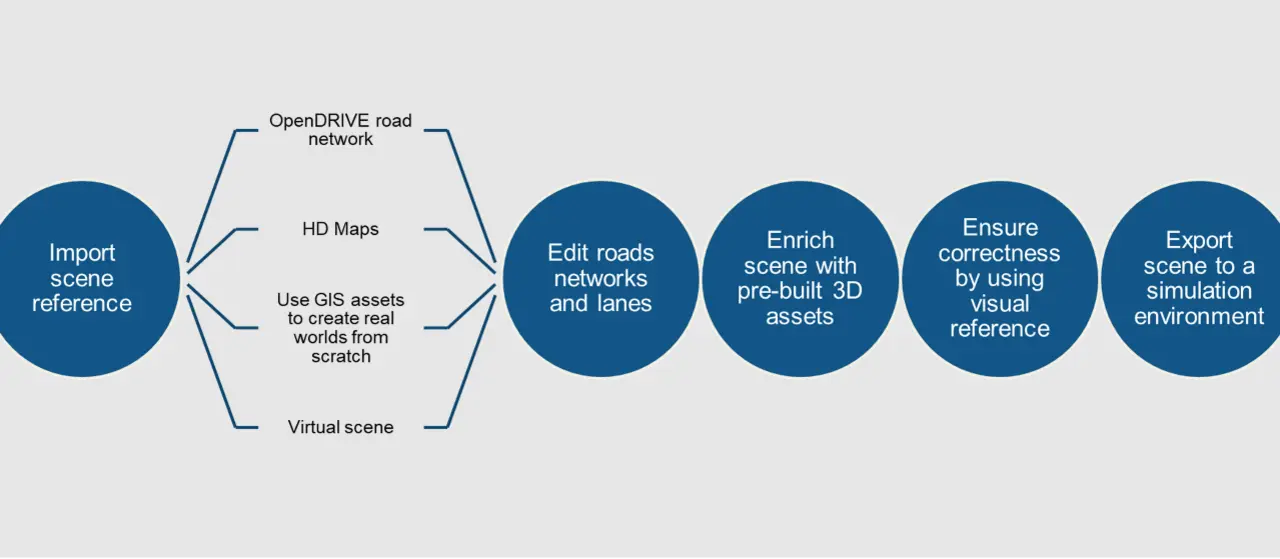 Import scene reference

OpenDRIVE road network

HD Maps

Use GIS assets to create real worlds from scratch

Virtual scene

Edit roads networks and lanes

Enrich scene with pre-built 3D assets

Ensure correctness by using visual reference

Export scene to a simulation environment